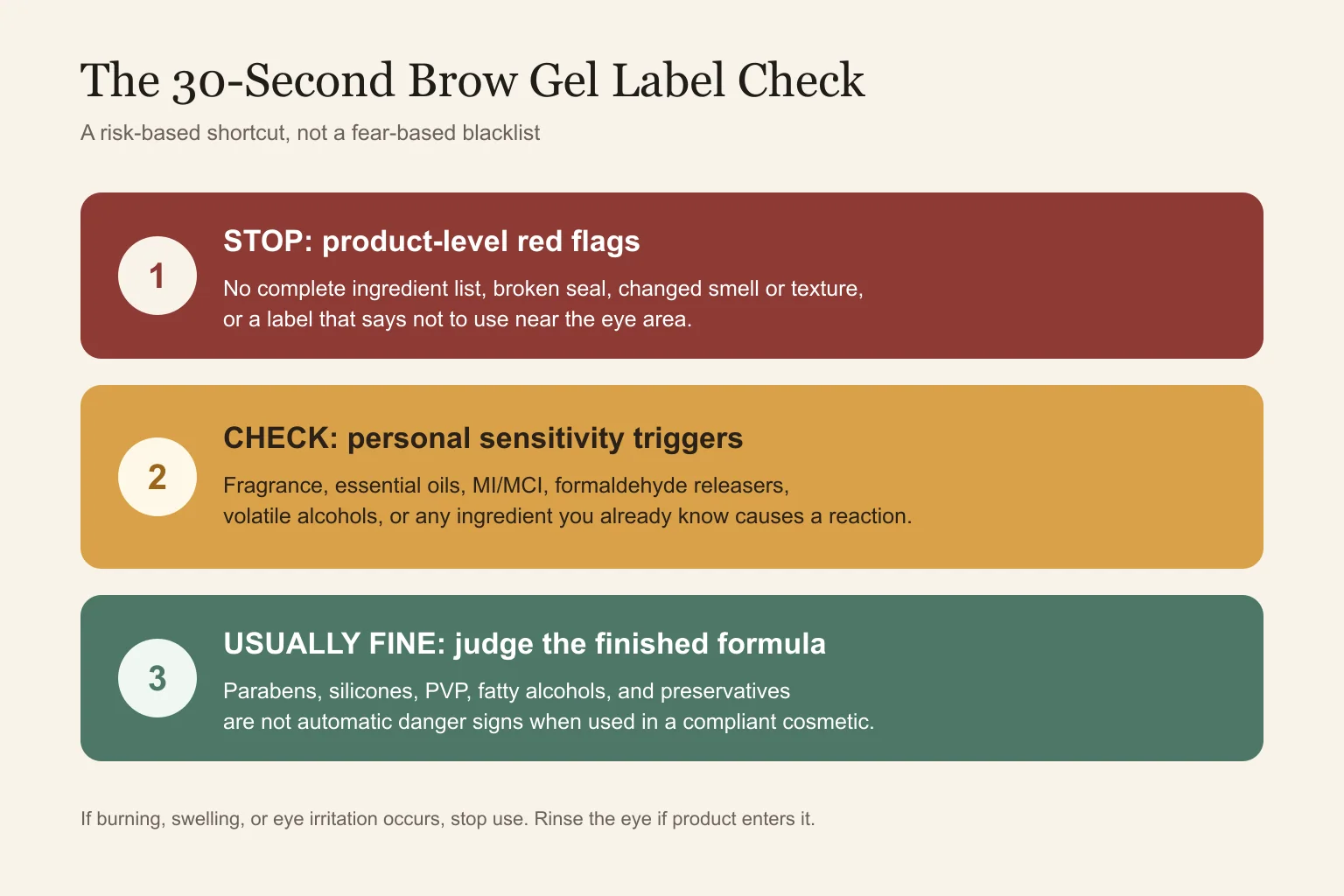 The 30-Second Brow Gel Label Check

A risk-based shortcut, not a fear-based blacklist

1

STOP: product-level red flags

No complete ingredient list, broken seal, changed smell or texture, or a label that says not to use near the eye area.

2

CHECK: personal sensitivity triggers

Fragrance, essential oils, MI/MCI, formaldehyde releasers, volatile alcohols, or any ingredient you already know causes a reaction.

3

USUALLY FINE: judge the finished formula

Parabens, silicones, PVP, fatty alcohols, and preservatives are not automatic danger signs when used in a compliant cosmetic.

If burning, swelling, or eye irritation occurs, stop use. Rinse the eye if product enters it.